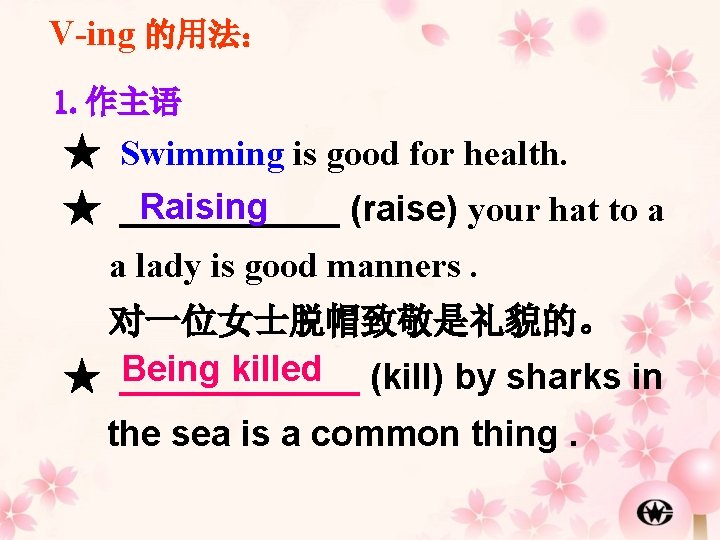 V-ing 的用法:

1. 作主语

★ Swimming is good for health.

★ Raising (raise) your hat to a a lady is good manners .

对一位女士脱帽致敬是礼貌的。

★ Being killed (kill) by sharks in the sea is a common thing .